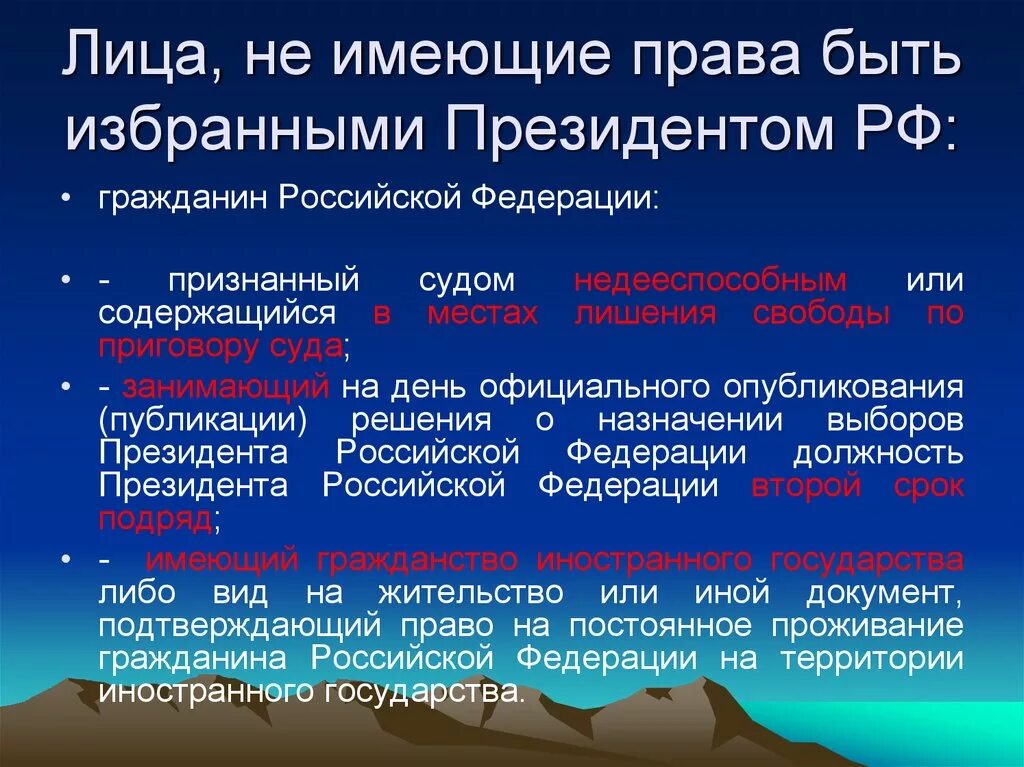 Лица, не имеющие права быть избранными Президентом РФ:

• гражданин Российской Федерации:

• - признанный судом недееспособным или содержащийся в местах лишения свободы по приговору суда;

• - занимающий на день официального опубликования (публикации) решения о назначении выборов Президента Российской Федерации должность Президента Российской Федерации второй срок подряд;

• - имеющий гражданство иностранного государства либо вид на жительство или иной документ, подтверждающий право на постоянное проживание гражданина Российской Федерации на территории иностранного государства.